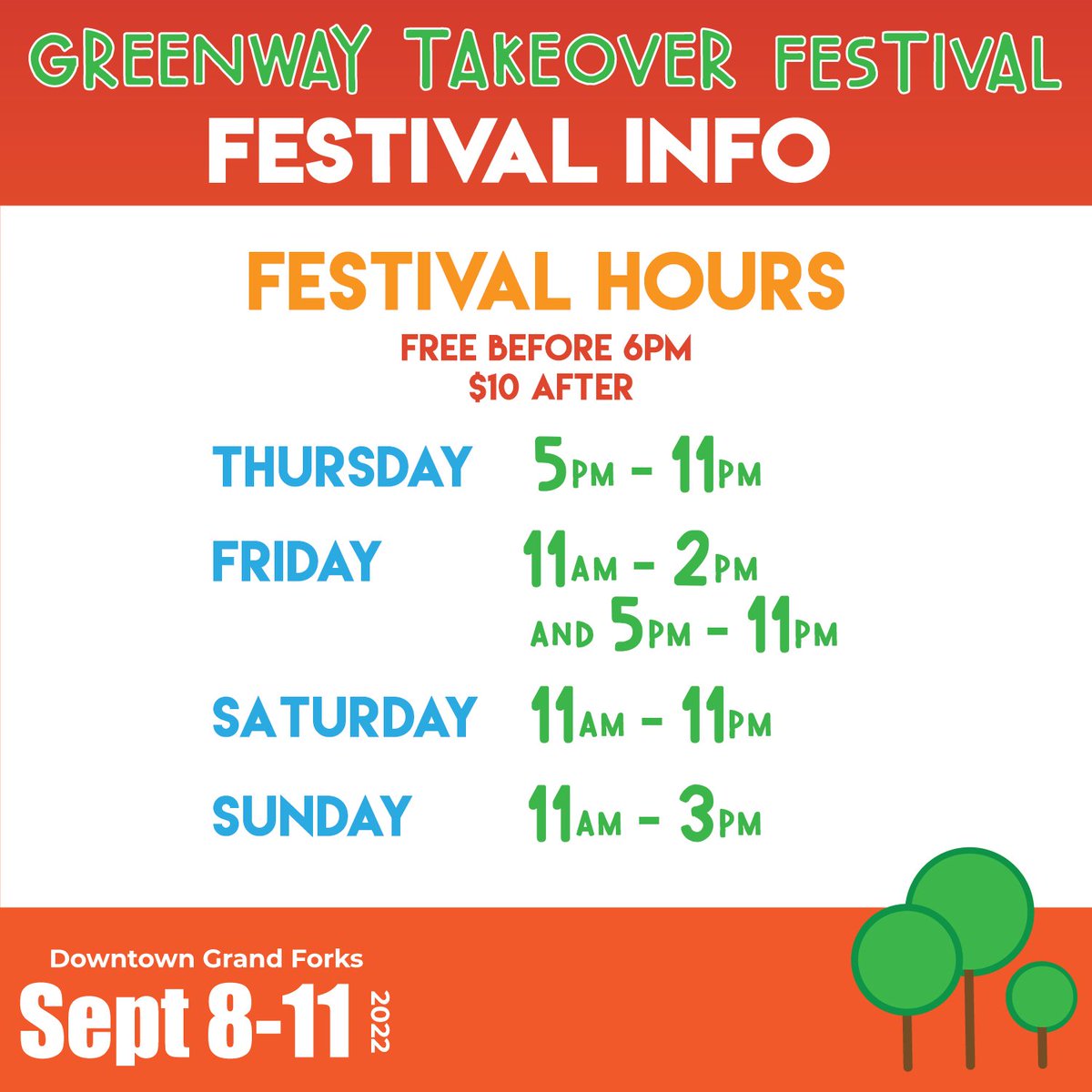 GREENWAY TAKEOVER FESTIVAL
FESTIVAL INFO

FESTIVAL HOURS
FREE BEFORE 6PM
$10 AFTER

THURSDAY 5PM - 11PM
FRIDAY 11AM - 2PM AND 5PM - 11PM
SATURDAY 11AM - 11PM
SUNDAY 11AM - 3PM

Downtown Grand Forks
Sept 8-11 2022